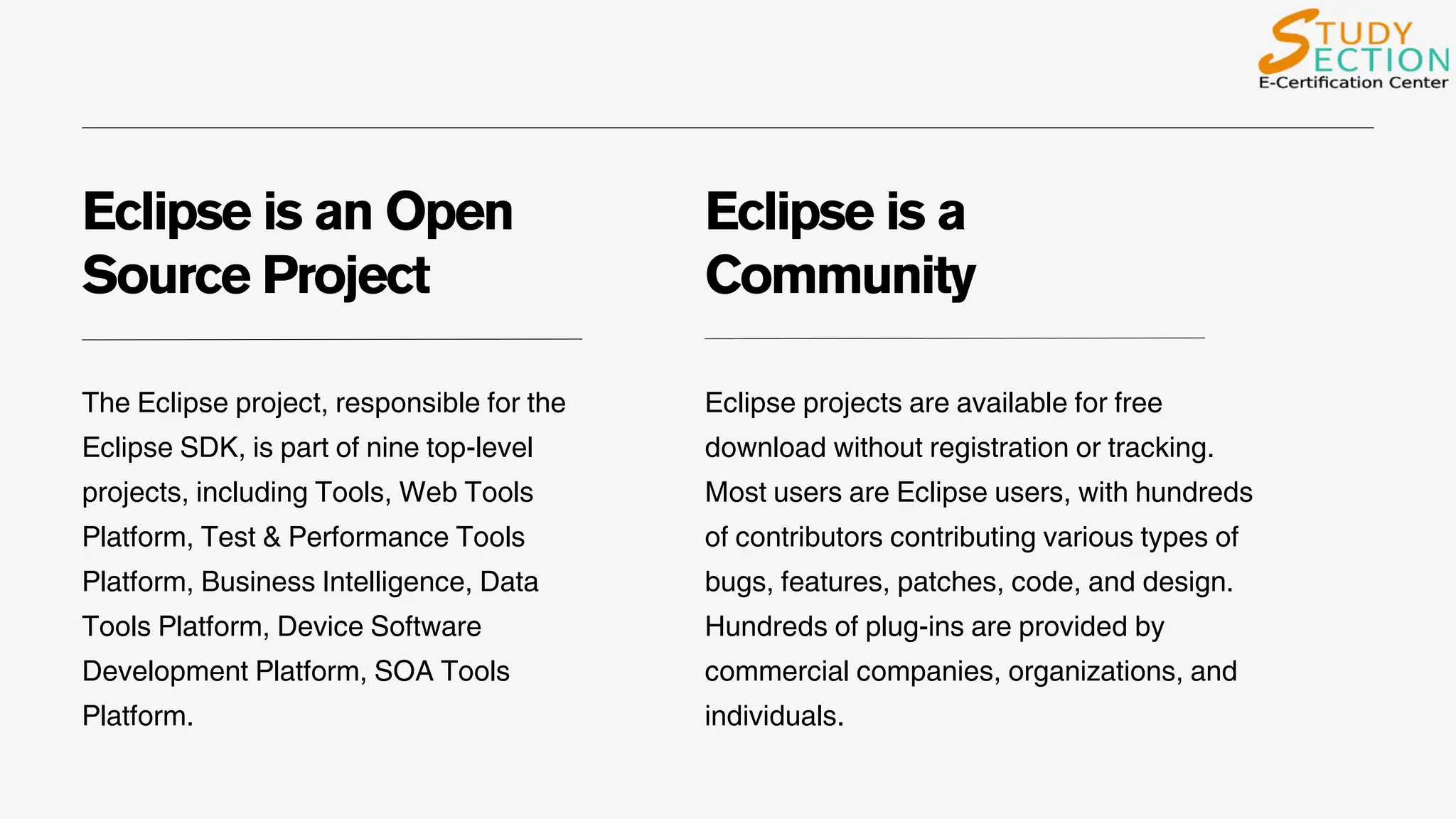 STUDY SECTION
E-Certification Center

Eclipse is an Open Source Project

The Eclipse project, responsible for the Eclipse SDK, is part of nine top-level projects, including Tools, Web Tools Platform, Test & Performance Tools Platform, Business Intelligence, Data Tools Platform, Device Software Development Platform, SOA Tools Platform.

Eclipse is a Community

Eclipse projects are available for free download without registration or tracking. Most users are Eclipse users, with hundreds of contributors contributing various types of bugs, features, patches, code, and design. Hundreds of plug-ins are provided by commercial companies, organizations, and individuals.